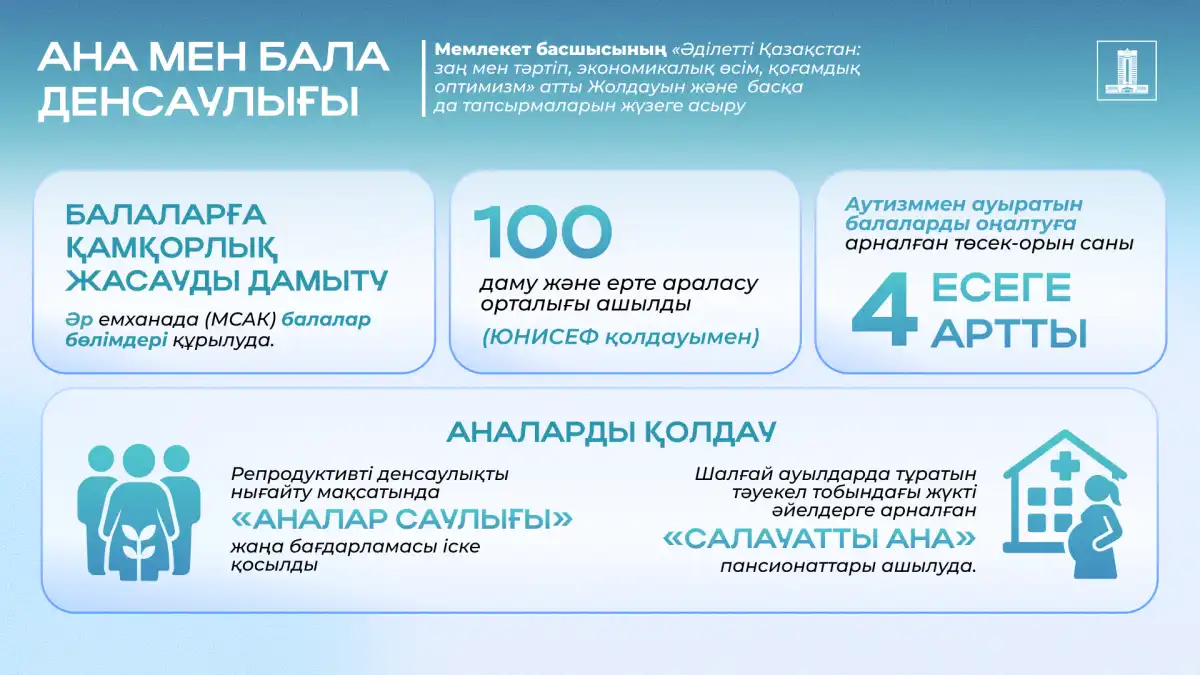 АНА МЕН БАЛА ДЕНСАУЛЫҒЫ

Мемлекет басшысының «Әділетті Қазақстан: заң мен тәртіп, экономикалық өсім, қоғамдық оптимизм» атты Жолдауын және басқа да тапсырмаларын жүзеге асыру

БАЛАЛАРҒА ҚАМҚОРЛЫҚ ЖАСАУДЫ ДАМЫТУ

Әр емханада (МСАК) балалар бөлімдері құрылуда.

100

даму және ерте араласу орталығы ашылды

(ЮНИСЕФ қолдауымен)

Аутизммен ауыратын балаларды оңалтуға арналған төсек-орын саны

4 ЕСЕГЕ АРТТЫ

АНАЛАРДЫ ҚОЛДАУ

Репродуктивті денсаулықты нығайту мақсатында

«АНАЛАР САУЛЫҒЫ»

жаңа бағдарламасы іске қосылды

Шалғай ауылдарда тұратын тәуекел тобындағы жүкті әйелдерге арналған

«САЛАУАТТЫ АНА»

пансионаттары ашылуда.